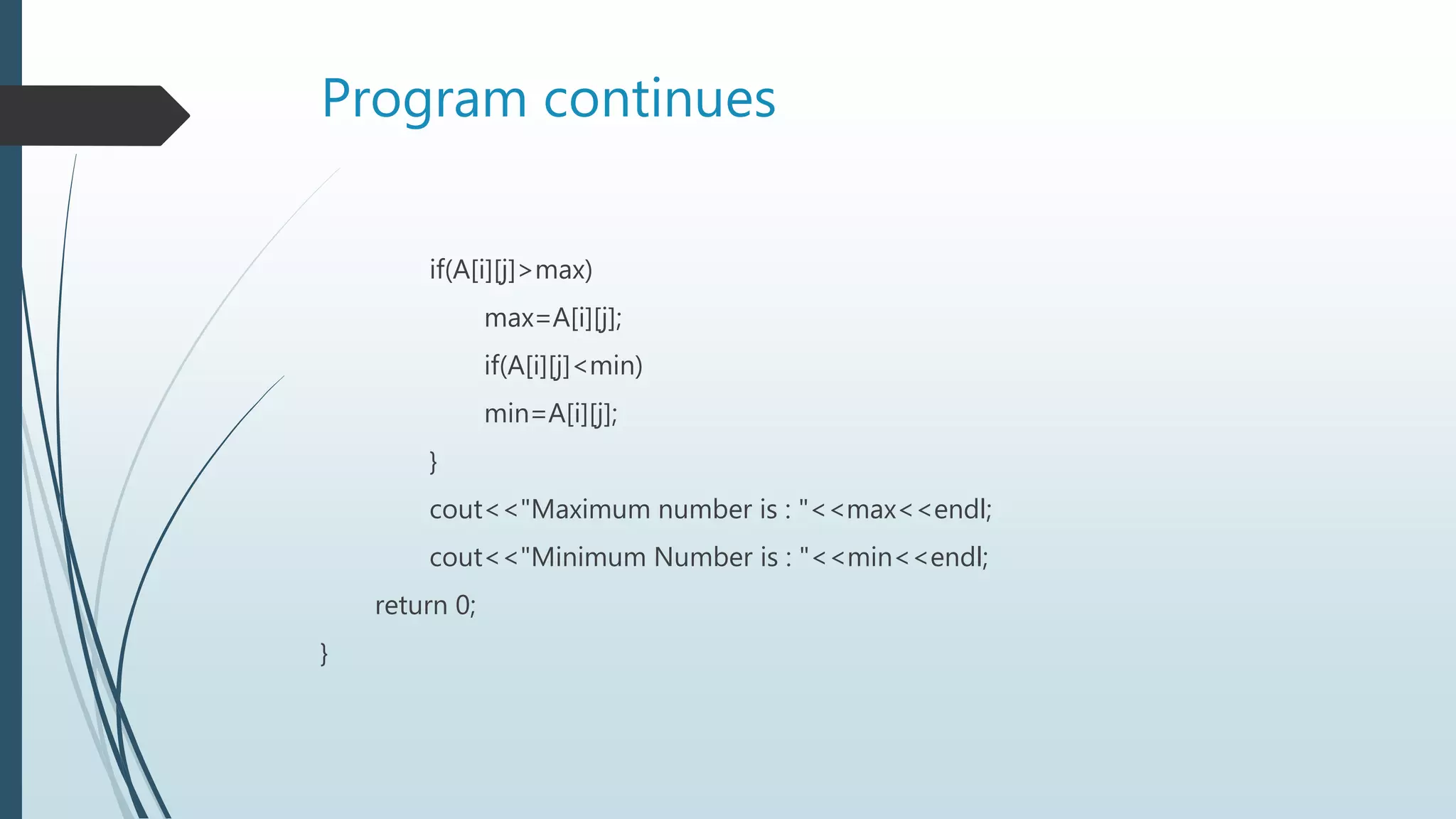 Program continues

if(A[i][j]>max)

max=A[i][j];

if(A[i][j]<min)

min=A[i][j];

}

cout<<"Maximum number is : "<<max<<endl;

cout<<"Minimum Number is : "<<min<<endl;

return 0;

}